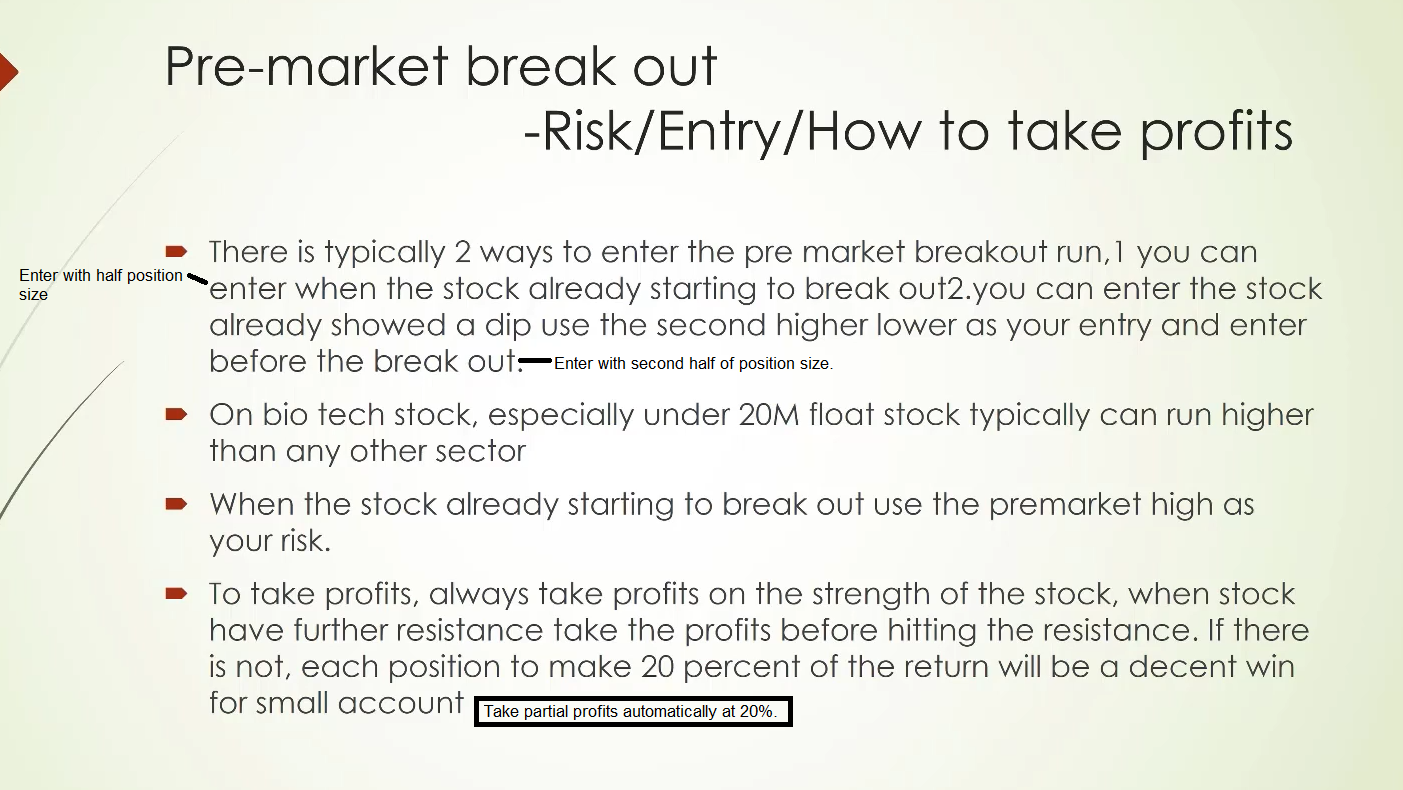 Pre-market break out
-Risk/Entry/How to take profits

Enter with half position size

There is typically 2 ways to enter the pre market breakout run,1 you can enter when the stock already starting to break out2.you can enter the stock already showed a dip use the second higher lower as your entry and enter before the break out. Enter with second half of position size.

On bio tech stock, especially under 20M float stock typically can run higher than any other sector

When the stock already starting to break out use the premarket high as your risk.

To take profits, always take profits on the strength of the stock, when stock have further resistance take the profits before hitting the resistance. If there is not, each position to make 20 percent of the return will be a decent win for small account Take partial profits automatically at 20%.